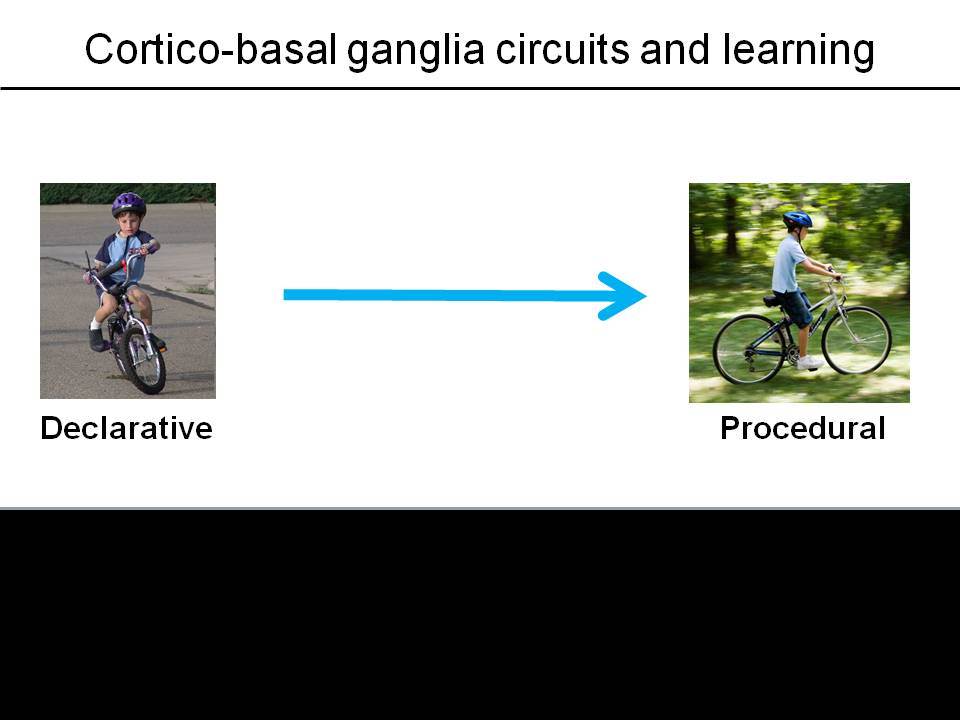 Cortico-basal ganglia circuits and learning

Declarative

Procedural